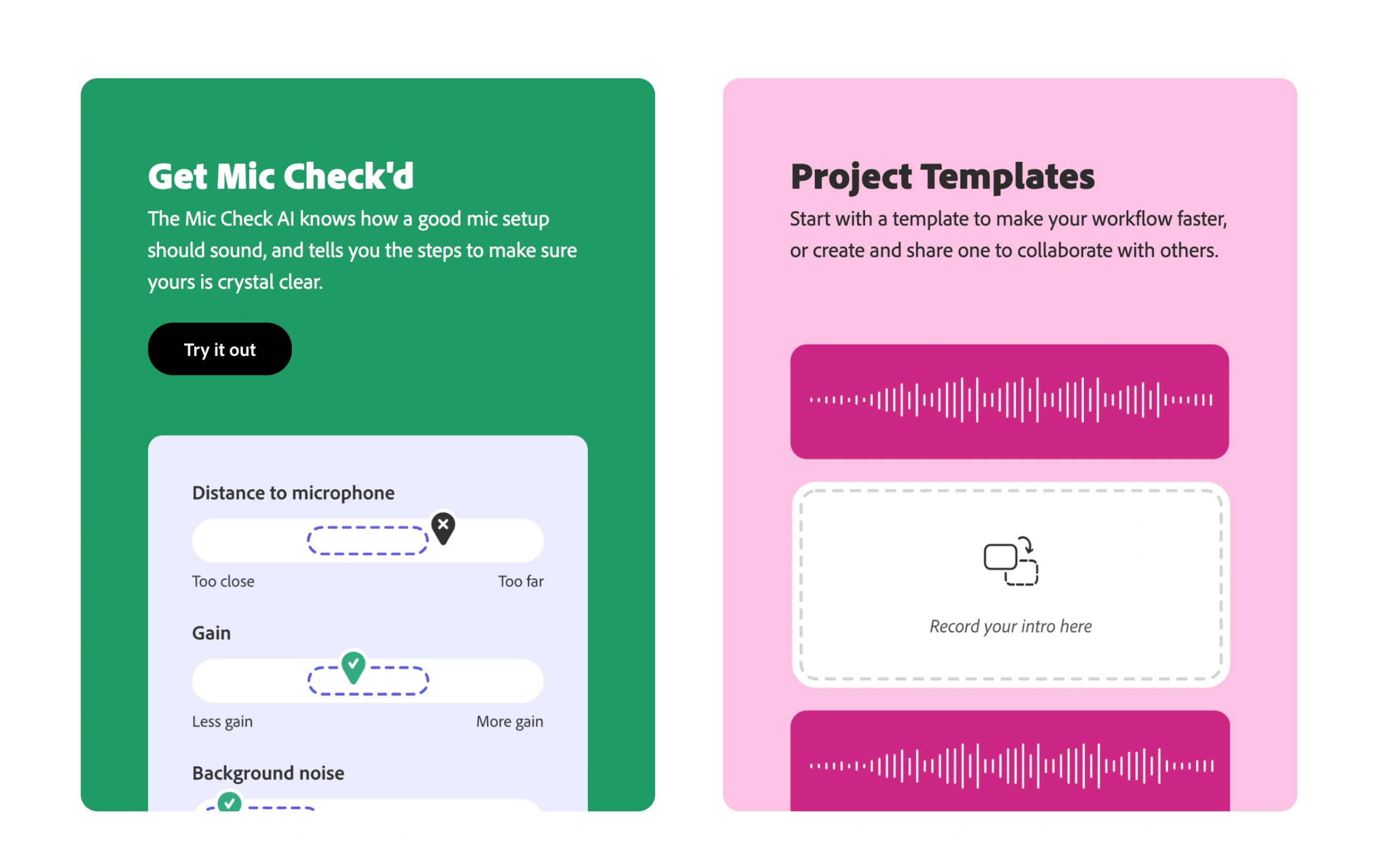 Get Mic Check'd

The Mic Check AI knows how a good mic setup should sound, and tells you the steps to make sure yours is crystal clear.

Try it out

Distance to microphone

Too close

Too far

Gain

Less gain

More gain

Background noise

Project Templates

Start with a template to make your workflow faster, or create and share one to collaborate with others.

Record your intro here